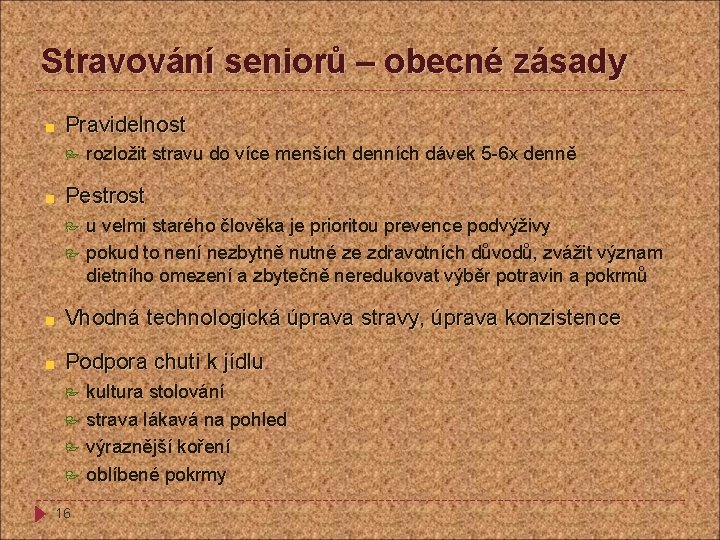 Stravování seniorů – obecné zásady

Pravidelnost

rozložit stravu do více menších denních dávek 5-6x denně

Pestrost

u velmi starého člověka je prioritou prevence podvýživy

pokud to není nezbytně nutné ze zdravotních důvodů, zvážit význam dietního omezení a zbytečně neredukovat výběr potravin a pokrmů

Vhodná technologická úprava stravy, úprava konzistence

Podpora chuti k jídlu

kultura stolování

strava lákavá na pohled

výraznější koření

oblíbené pokrmy

16